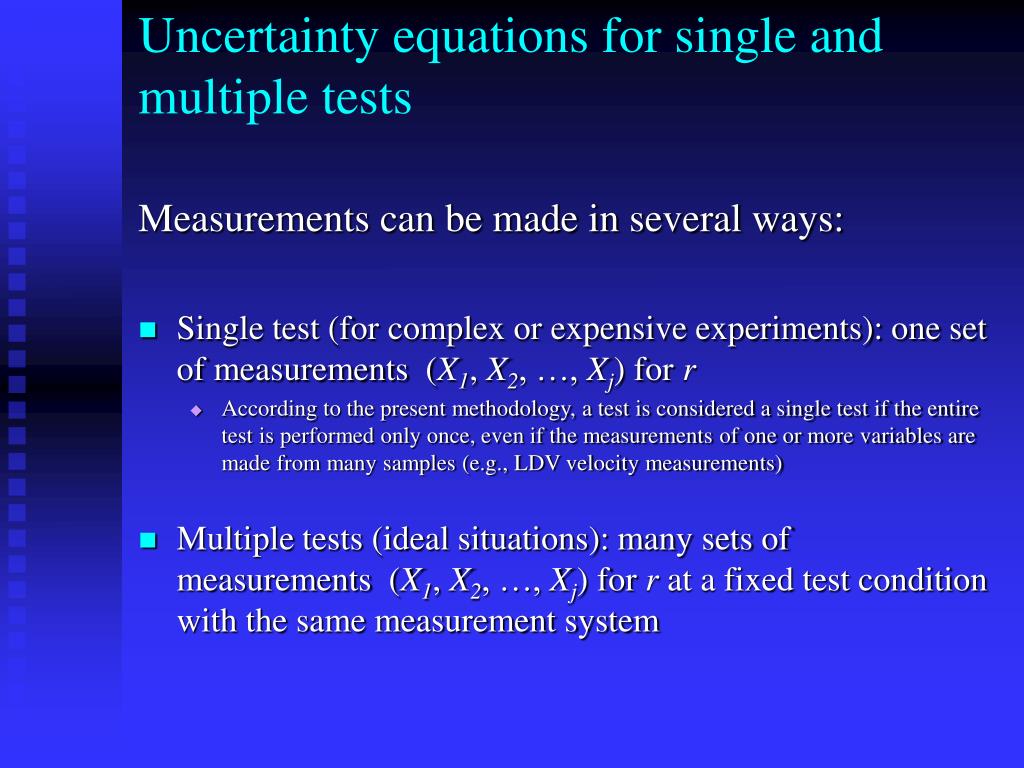 Uncertainty equations for single and multiple tests

Measurements can be made in several ways:

Single test (for complex or expensive experiments): one set of measurements ($X_1$, $X_2$, …, $X_j$) for $r$

According to the present methodology, a test is considered a single test if the entire test is performed only once, even if the measurements of one or more variables are made from many samples (e.g., LDV velocity measurements)

Multiple tests (ideal situations): many sets of measurements ($X_1$, $X_2$, …, $X_j$) for $r$ at a fixed test condition with the same measurement system